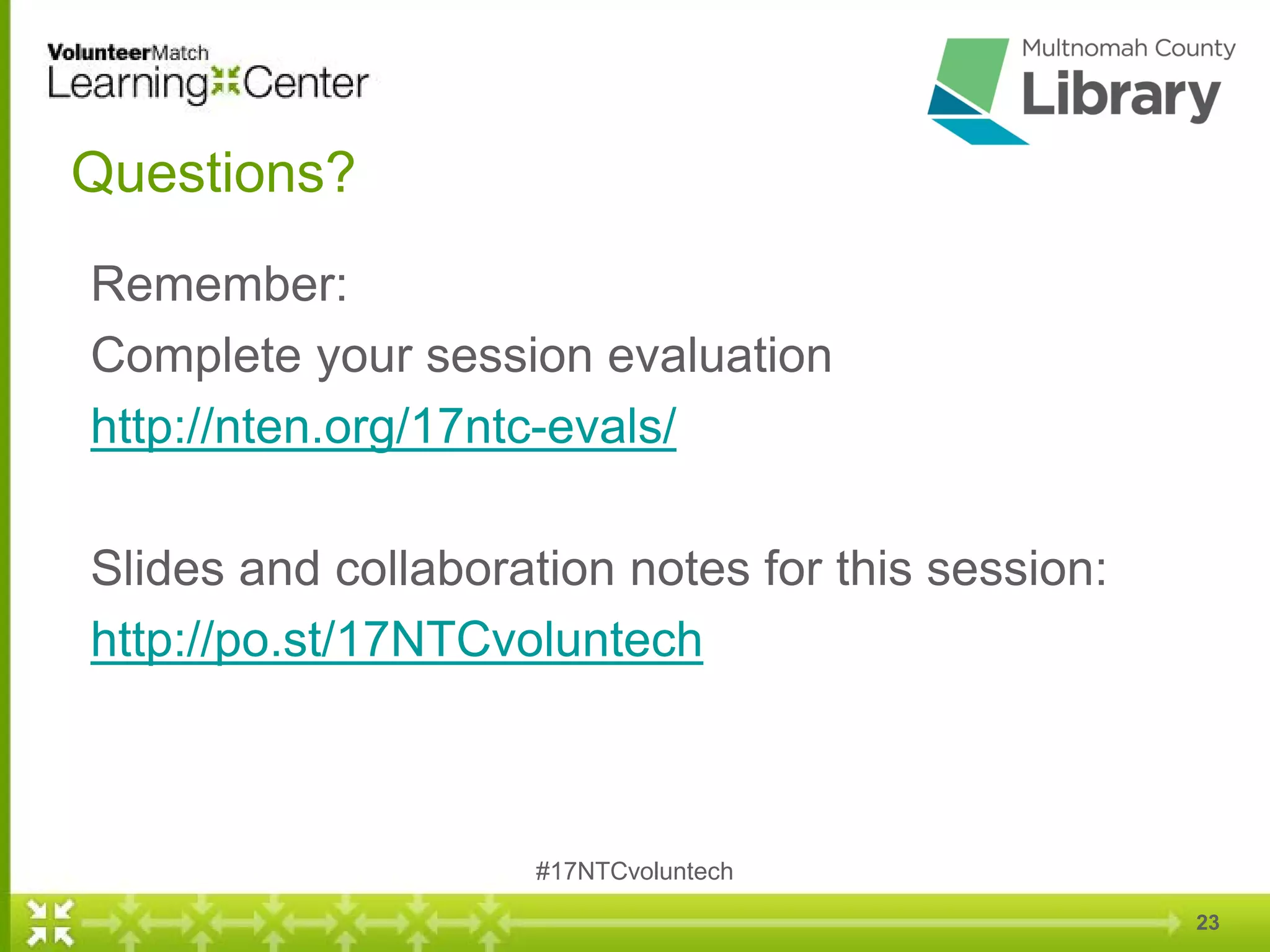 VolunteerMatch Learning Center

Multnomah County Library

Questions?

Remember:

Complete your session evaluation

http://nten.org/17ntc-evals/

Slides and collaboration notes for this session:

http://po.st/17NTCvoluntech

#17NTCvoluntech

23